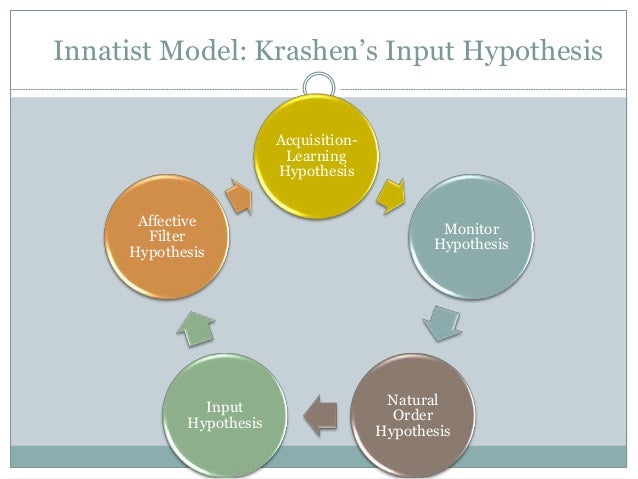 Innatist Model: Krashen's Input Hypothesis

Acquisition-Learning Hypothesis

Monitor Hypothesis

Natural Order Hypothesis

Input Hypothesis

Affective Filter Hypothesis